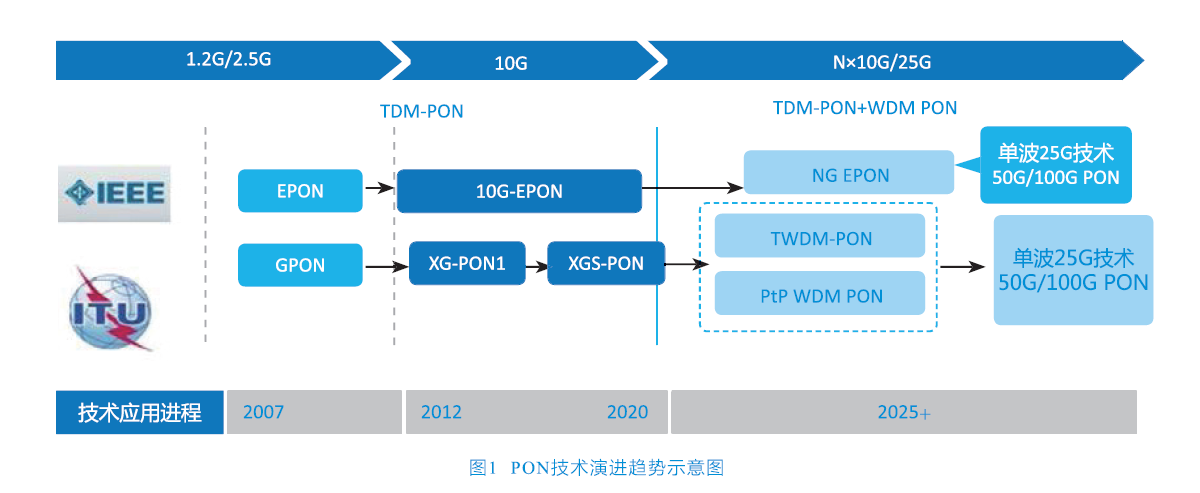 1.2G/2.5G

10G

N×10G/25G

TDM-PON

TDM-PON+WDM PON

IEEE

EPON

10G-EPON

NG EPON

单波25G技术
50G/100G PON

ITU

GPON

XG-PON1

XGS-PON

TWDM-PON

PtP WDM PON

单波25G技术
50G/100G PON

技术应用进程

2007

2012

2020

2025+

图1 PON技术演进趋势示意图